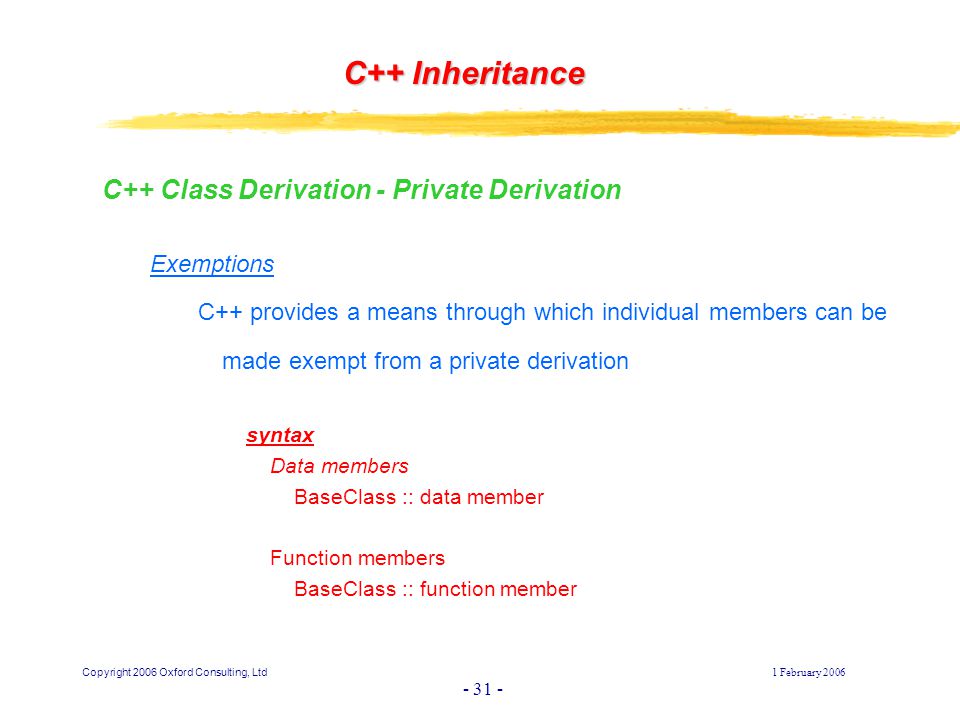 C++ Inheritance

C++ Class Derivation - Private Derivation

Exemptions

C++ provides a means through which individual members can be made exempt from a private derivation

syntax

Data members

BaseClass :: data member

Function members

BaseClass :: function member

Copyright 2006 Oxford Consulting, Ltd

1 February 2006

- 31 -